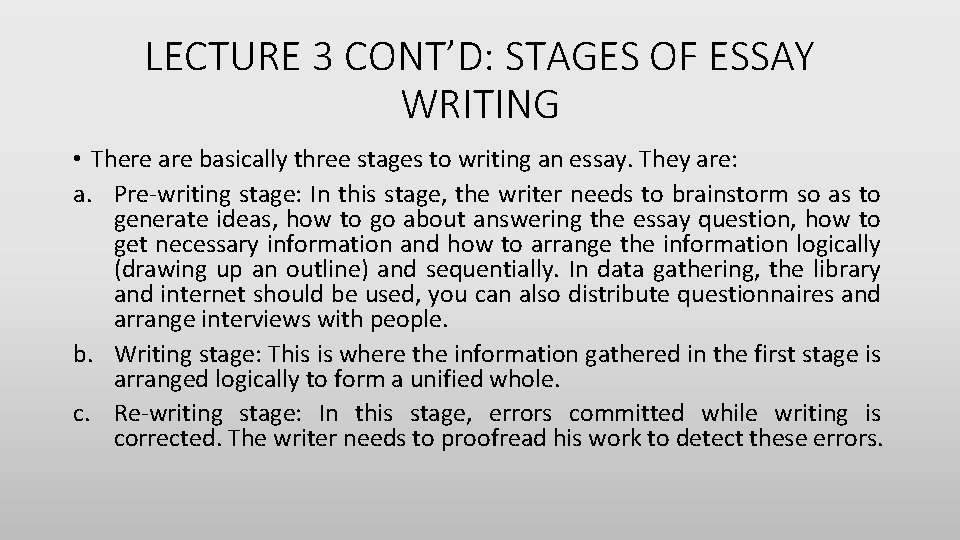 LECTURE 3 CONT'D: STAGES OF ESSAY WRITING

• There are basically three stages to writing an essay. They are:

a. Pre-writing stage: In this stage, the writer needs to brainstorm so as to generate ideas, how to go about answering the essay question, how to get necessary information and how to arrange the information logically (drawing up an outline) and sequentially. In data gathering, the library and internet should be used, you can also distribute questionnaires and arrange interviews with people.

b. Writing stage: This is where the information gathered in the first stage is arranged logically to form a unified whole.

c. Re-writing stage: In this stage, errors committed while writing is corrected. The writer needs to proofread his work to detect these errors.